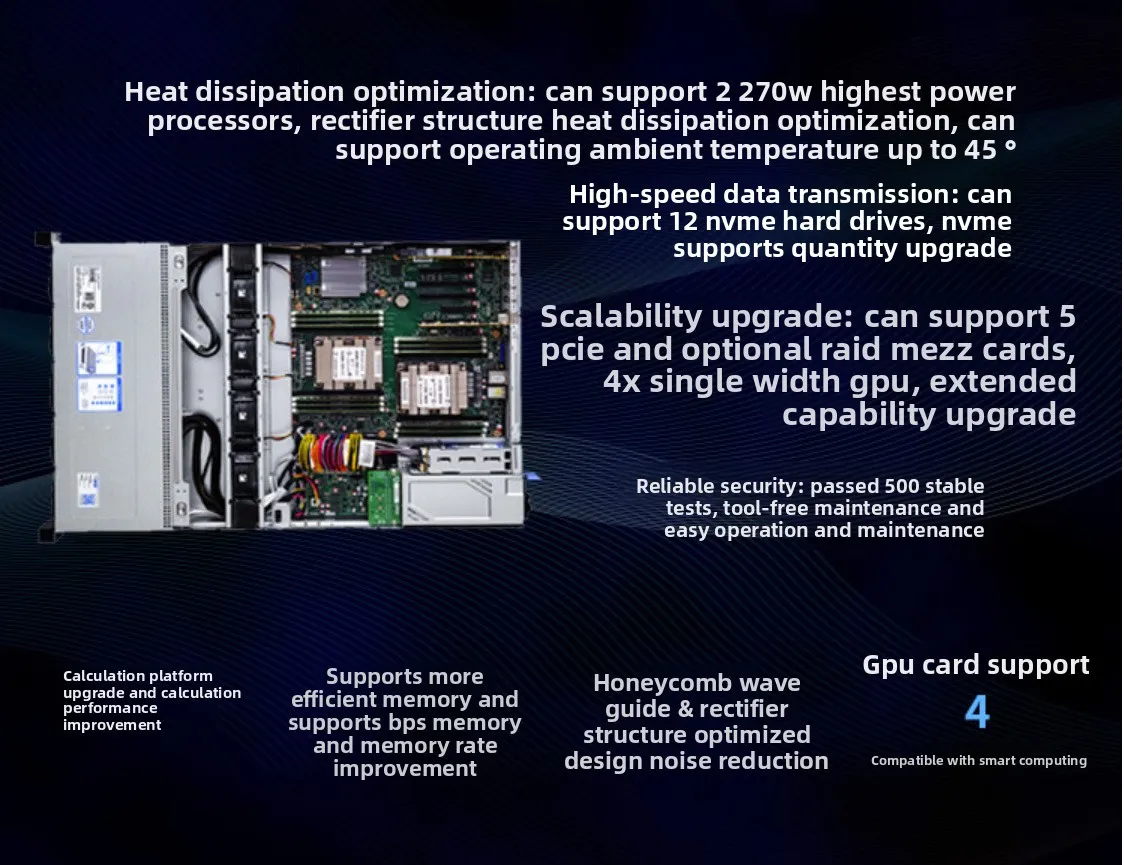 Heat dissipation optimization: can support 2 270w highest power processors, rectifier structure heat dissipation optimization, can support operating ambient temperature up to 45 °

High-speed data transmission: can support 12 nvme hard drives, nvme supports quantity upgrade

Scalability upgrade: can support 5 pcie and optional raid mezz cards, 4x single width gpu, extended capability upgrade

Reliable security: passed 500 stable tests, tool-free maintenance and easy operation and maintenance

Calculation platform upgrade and calculation performance improvement

Supports more efficient memory and supports bps memory and memory rate improvement

Honeycomb wave guide & rectifier structure optimized design noise reduction

Gpu card support

4

Compatible with smart computing